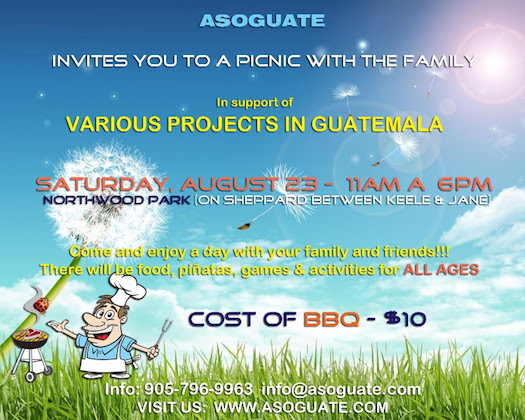 ASOGUATE

INVITES YOU TO A PICNIC WITH THE FAMILY

In support of
VARIOUS PROJECTS IN GUATEMALA

SATURDAY, AUGUST 23 - 11AM A 6PM
NORTHWOOD PARK (ON SHEPPARD BETWEEN KEELE & JANE)

Come and enjoy a day with your family and friends!!!
There will be food, piñatas, games & activities for ALL AGES

COST OF BBQ - $10

Info: 905-796-9963 info@asoguate.com
VISIT US: WWW.ASOGUATE.COM